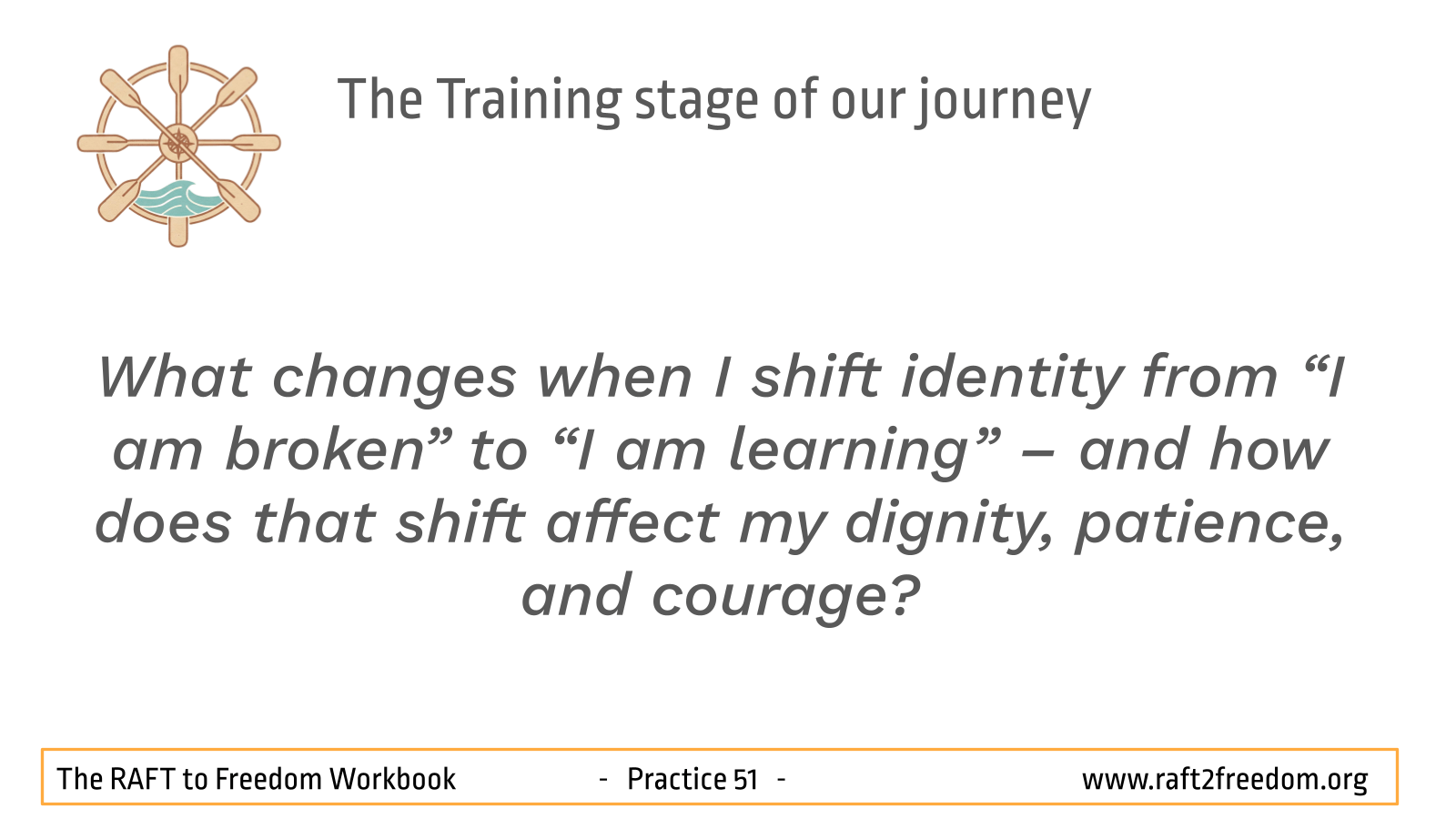 The Training stage of our journey

What changes when I shift identity from “I am broken” to “I am learning” – and how does that shift affect my dignity, patience, and courage?

The RAFT to Freedom Workbook - Practice 51 - www.raft2freedom.org